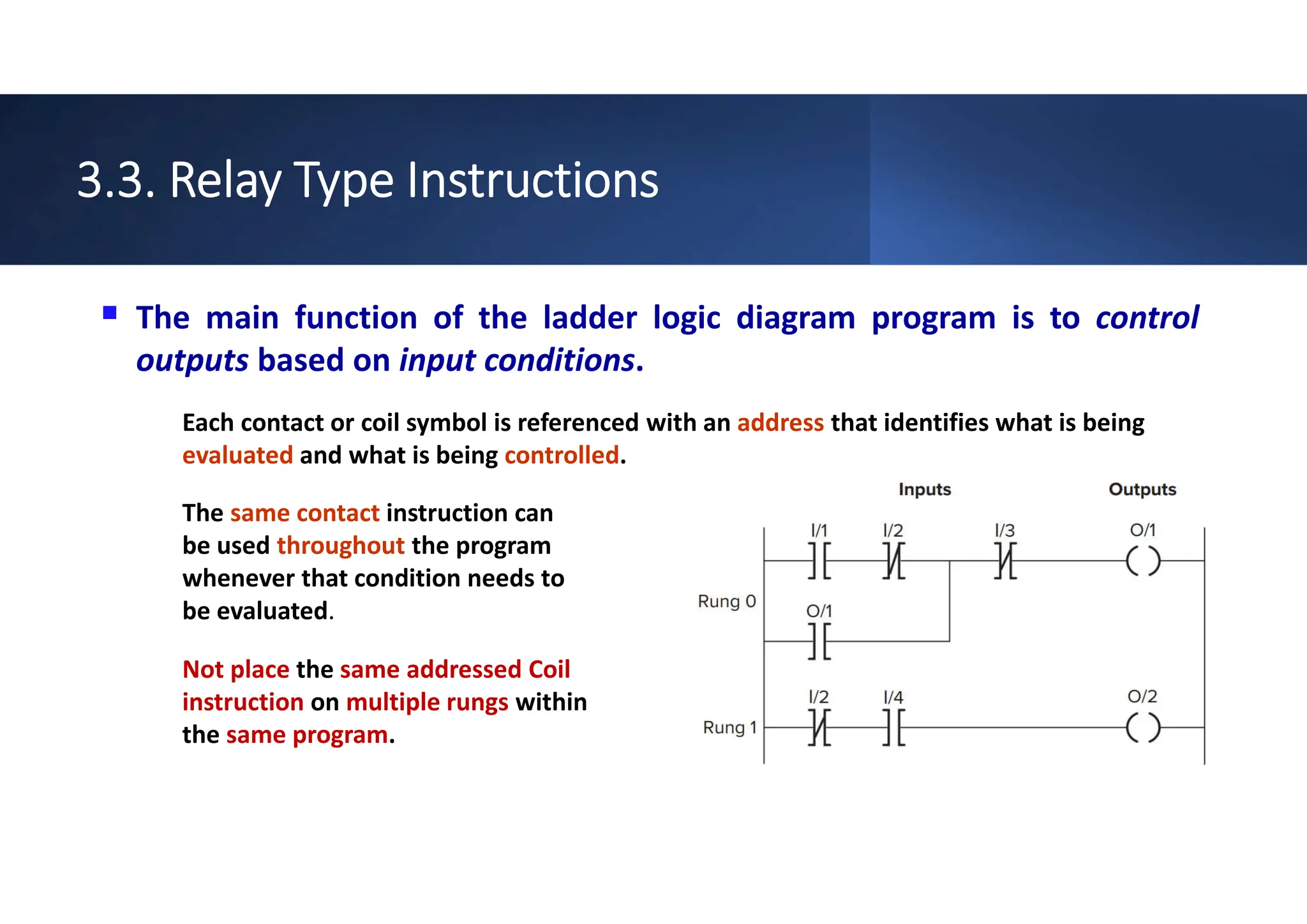 3.3. Relay Type Instructions

The main function of the ladder logic diagram program is to control outputs based on input conditions.

Each contact or coil symbol is referenced with an address that identifies what is being evaluated and what is being controlled.

The same contact instruction can be used throughout the program whenever that condition needs to be evaluated.

Not place the same addressed Coil instruction on multiple rungs within the same program.

Inputs
Outputs
I/1
I/2
I/3
O/1
Rung 0
O/1
I/2
I/4
O/2
Rung 1